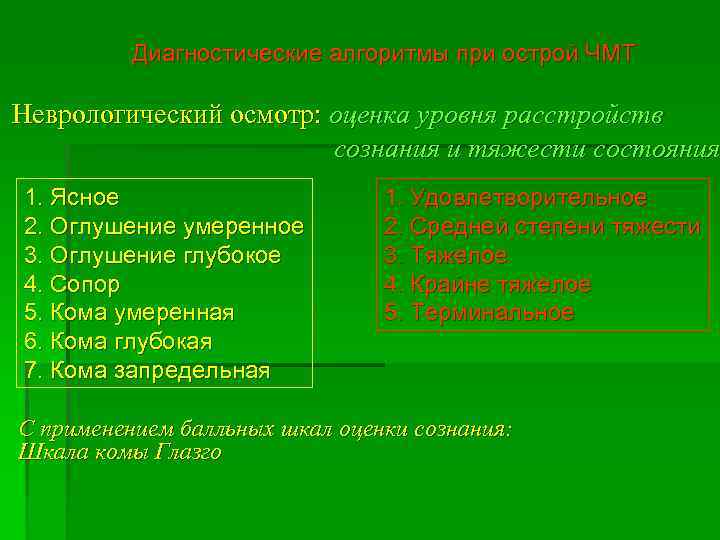 Диагностические алгоритмы при острой ЧМТ

Неврологический осмотр: оценка уровня расстройств сознания и тяжести состояния

1. Ясное
2. Оглушение умеренное
3. Оглушение глубокое
4. Сопор
5. Кома умеренная
6. Кома глубокая
7. Кома запредельная

1. Удовлетворительное
2. Средней степени тяжести
3. Тяжелое.
4. Крайне тяжелое
5. Терминальное

С применением балльных шкал оценки сознания:
Шкала комы Глазго